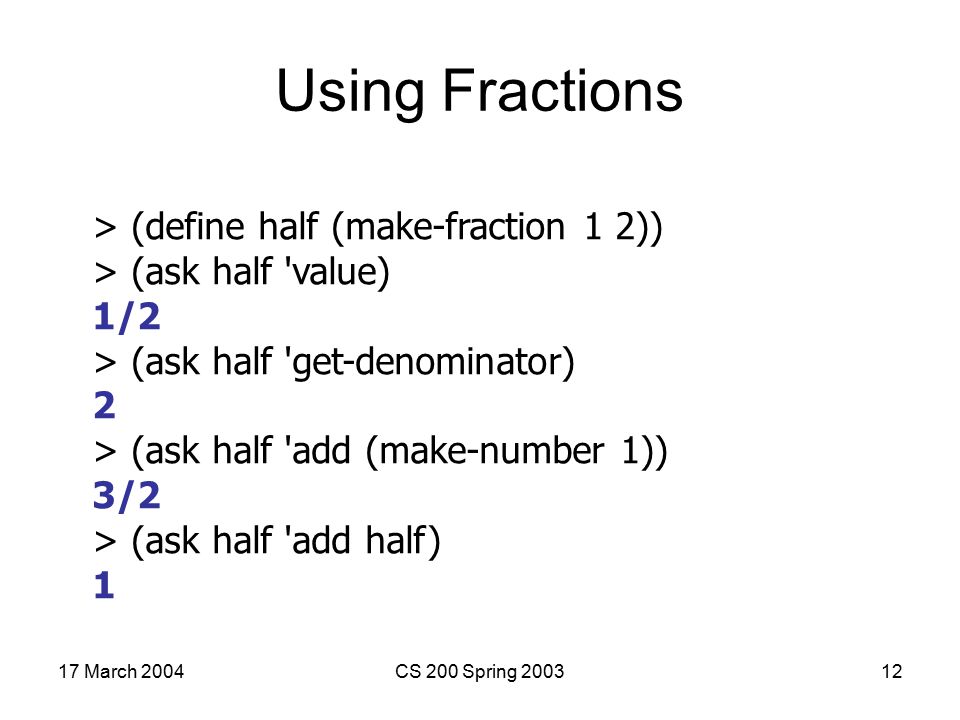 Using Fractions

> (define half (make-fraction 1 2))
> (ask half 'value)
1/2
> (ask half 'get-denominator)
2
> (ask half 'add (make-number 1))
3/2
> (ask half 'add half)
1

17 March 2004

CS 200 Spring 2003

12